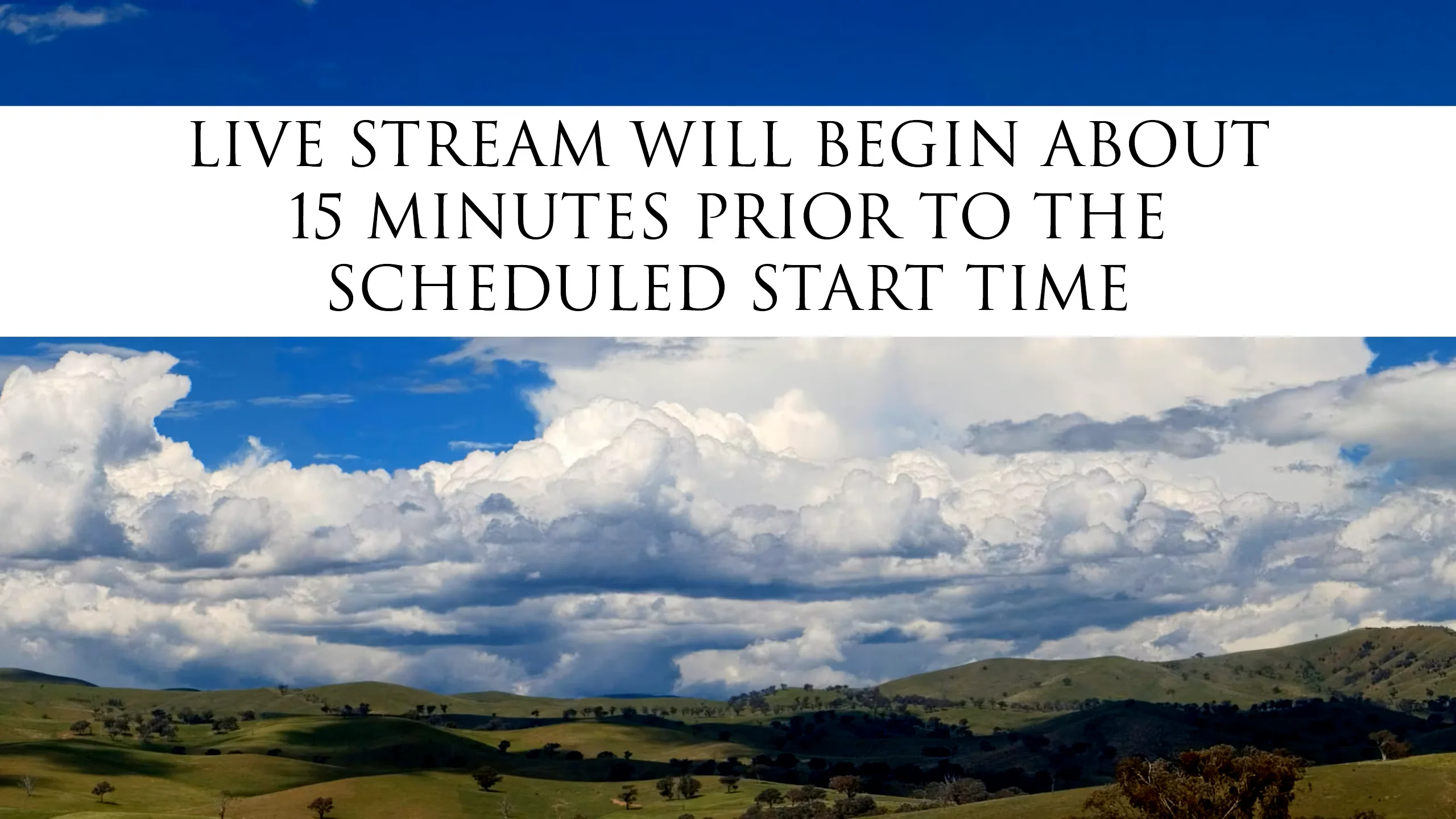 LIVE STREAM WILL BEGIN ABOUT 15 MINUTES PRIOR TO THE SCHEDULED START TIME